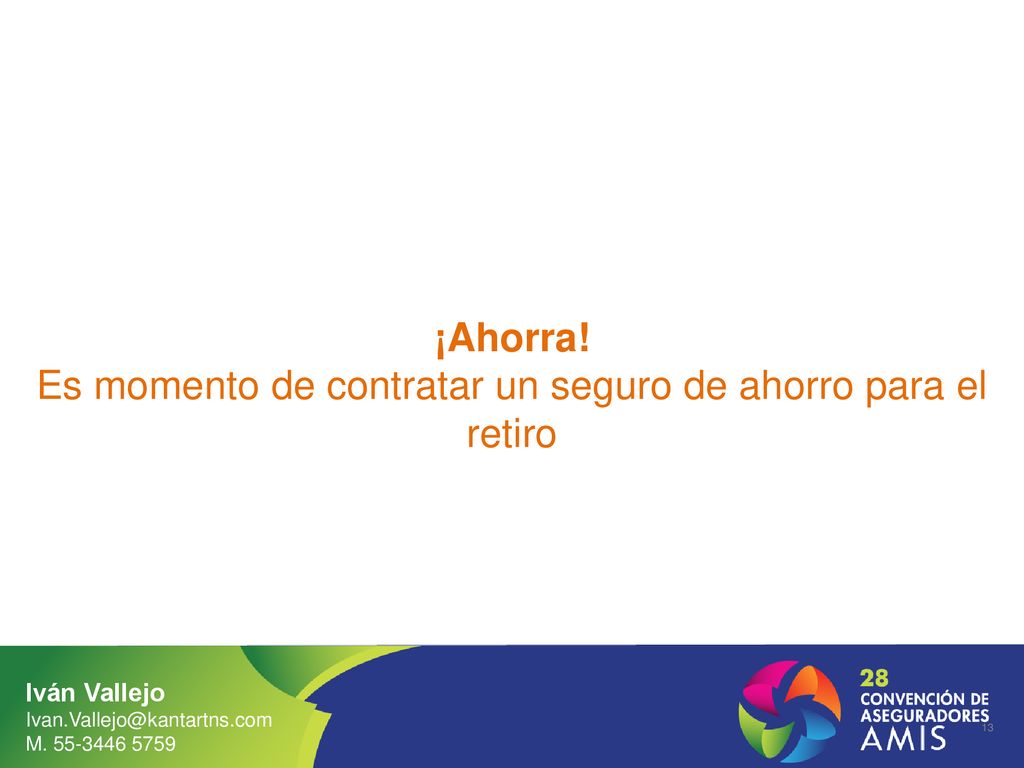 ¡Ahorra!
Es momento de contratar un seguro de ahorro para el retiro

Iván Vallejo
Ivan.Vallejo@kantartns.com
M. 55-3446 5759

28
CONVENCIÓN DE
ASEGURADORES
AMIS

13